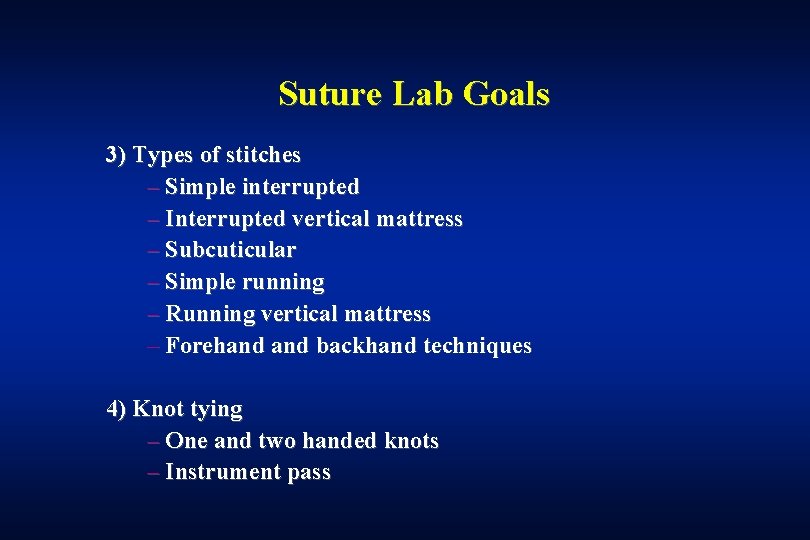 Suture Lab Goals

3) Types of stitches
– Simple interrupted
– Interrupted vertical mattress
– Subcuticular
– Simple running
– Running vertical mattress
– Forehand and backhand techniques

4) Knot tying
– One and two handed knots
– Instrument pass